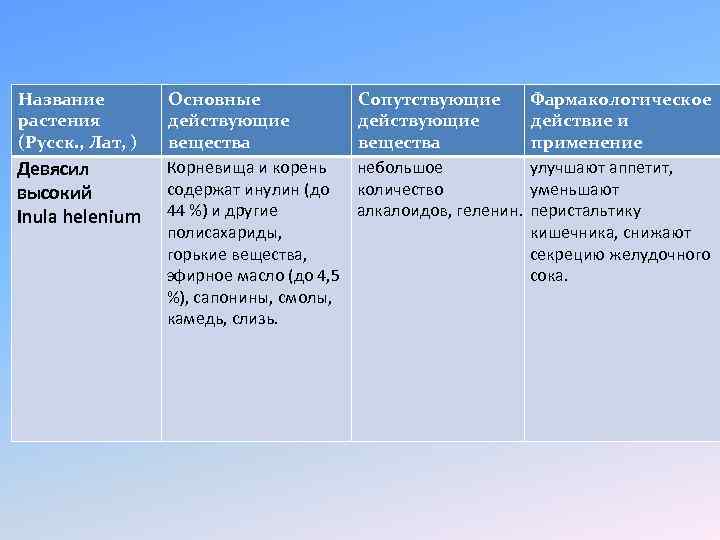 | Название растения (Русск., Лат, ) | Основные действующие вещества | Сопутствующие действующие вещества | Фармакологическое действие и применение |
|---|---|---|---|
| Девясил высокий Inula helenium | Корневища и корень содержат инулин (до 44 %) и другие полисахариды, горькие вещества, эфирное масло (до 4,5 %), сапонины, смолы, камедь, слизь. | небольшое количество алкалоидов, геленин. | улучшают аппетит, уменьшают перистальтику кишечника, снижают секрецию желудочного сока. |